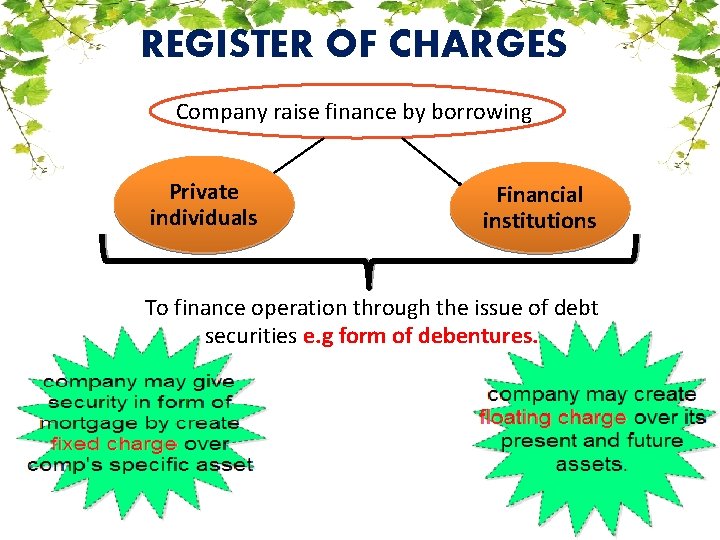 REGISTER OF CHARGES

Company raise finance by borrowing

Private individuals

Financial institutions

To finance operation through the issue of debt securities e.g form of debentures.

company may give security in form of mortgage by create fixed charge over comp's specific asset

company may create floating charge over its present and future assets.